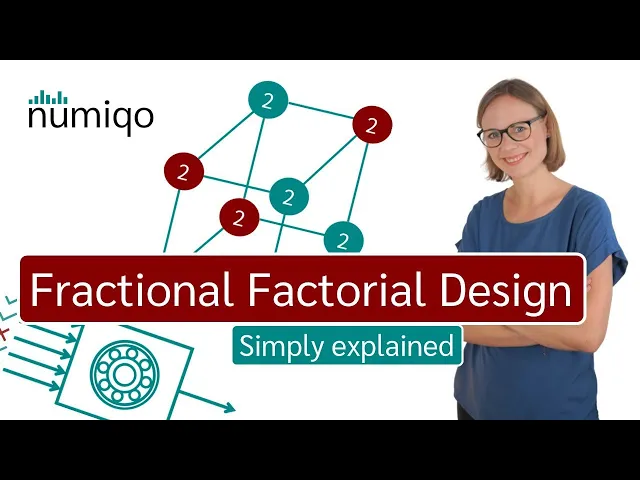 numiqo

2 2 2 2 2 2

Fractional Factorial Design

Simply explained